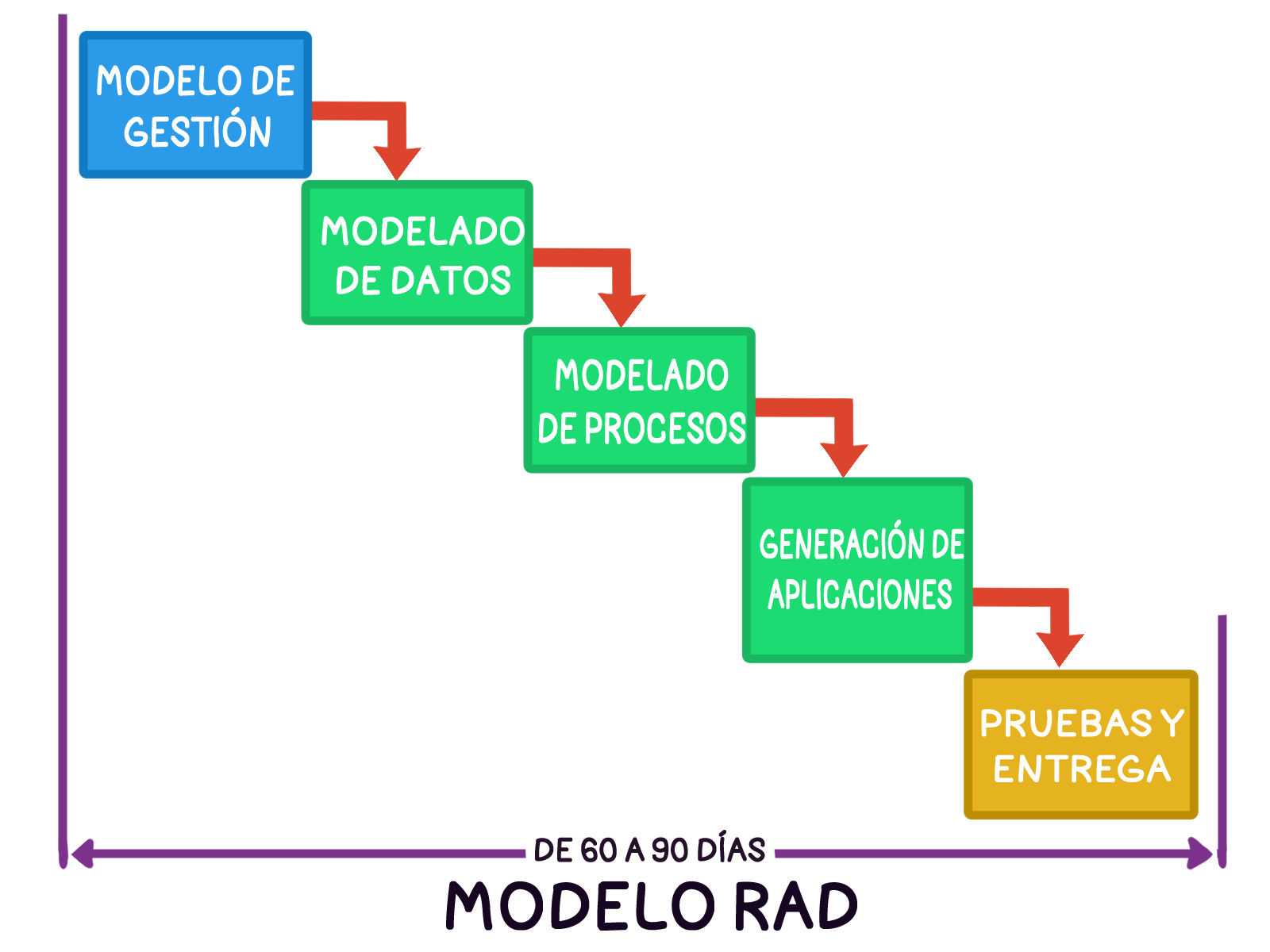 MODELO DE GESTIÓN

MODELADO DE DATOS

MODELADO DE PROCESOS

GENERACIÓN DE APLICACIONES

PRUEBAS Y ENTREGA

DE 60 A 90 DÍAS

MODELO RAD